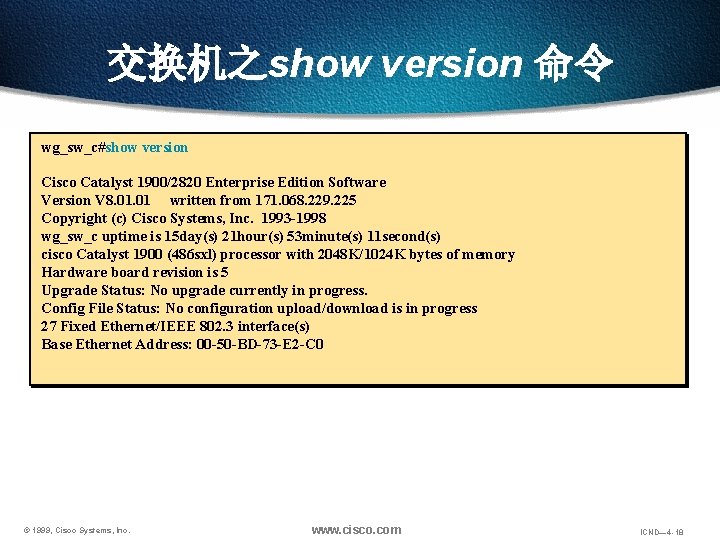 交换机之show version 命令

wg_sw_c#show version

Cisco Catalyst 1900/2820 Enterprise Edition Software
Version V8.01.01 written from 171.068.229.225
Copyright (c) Cisco Systems, Inc. 1993-1998
wg_sw_c uptime is 15day(s) 21hour(s) 53minute(s) 11second(s)
cisco Catalyst 1900 (486sxl) processor with 2048K/1024K bytes of memory
Hardware board revision is 5
Upgrade Status: No upgrade currently in progress.
Config File Status: No configuration upload/download is in progress
27 Fixed Ethernet/IEEE 802.3 interface(s)
Base Ethernet Address: 00-50-BD-73-E2-C0

© 1999, Cisco Systems, Inc.

www.cisco.com

ICND—4-18